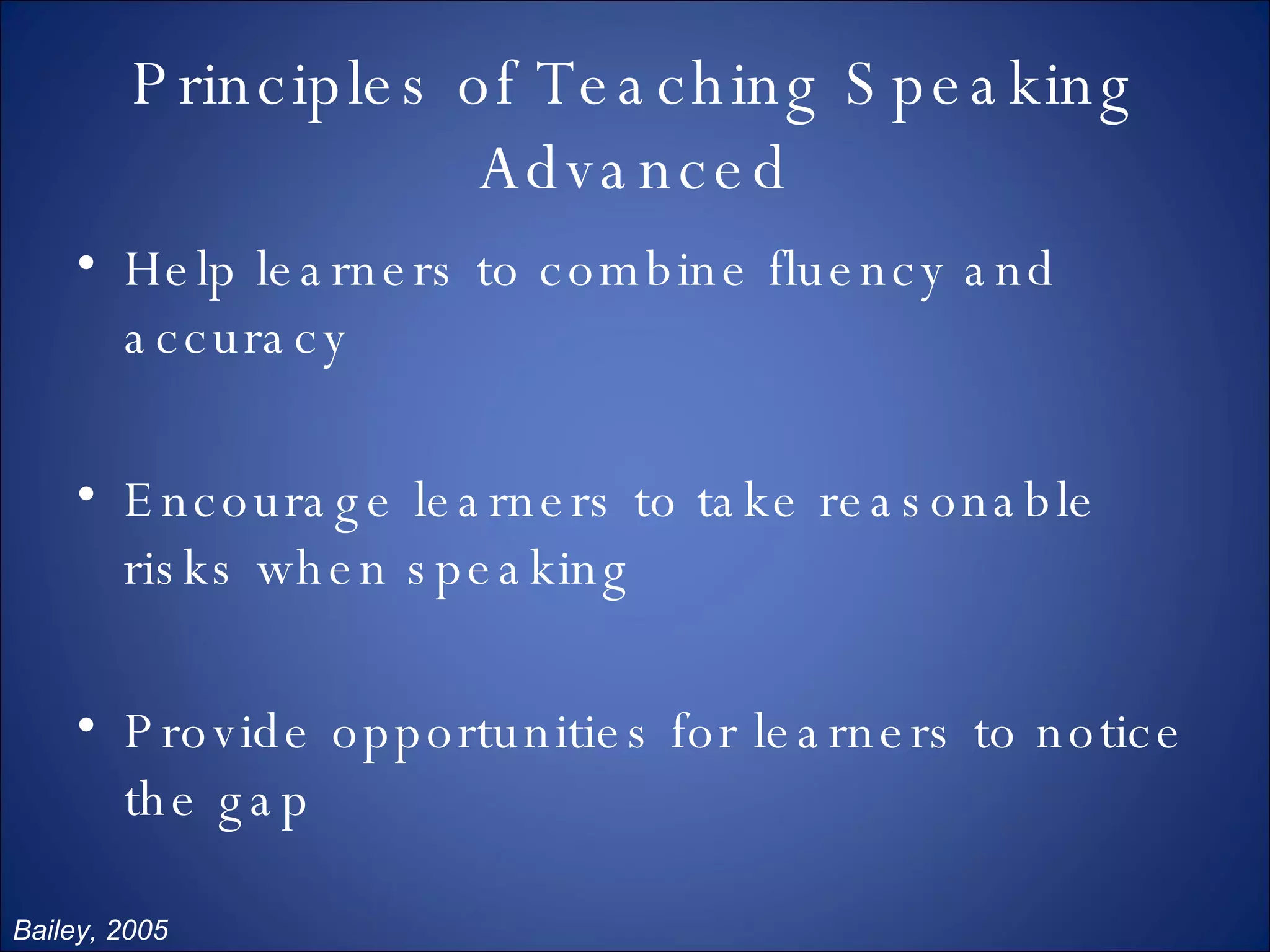 Principles of Teaching Speaking Advanced

• Help learners to combine fluency and accuracy

• Encourage learners to take reasonable risks when speaking

• Provide opportunities for learners to notice the gap

Bailey, 2005